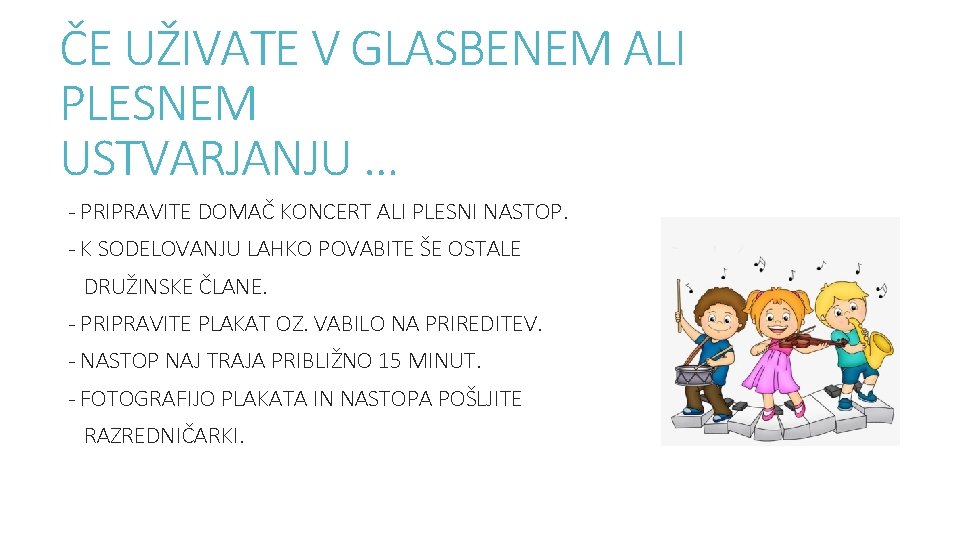 ČE UŽIVATE V GLASBENEM ALI PLESNEM USTVARJANJU …

- PRIPRAVITE DOMAČ KONCERT ALI PLESNI NASTOP.
- K SODELOVANJU LAHKO POVABITE ŠE OSTALE DRUŽINSKE ČLANE.
- PRIPRAVITE PLAKAT OZ. VABILO NA PRIREDITEV.
- NASTOP NAJ TRAJA PRIBLIŽNO 15 MINUT.
- FOTOGRAFIJO PLAKATA IN NASTOPA POŠLJITE RAZREDNIČARKI.